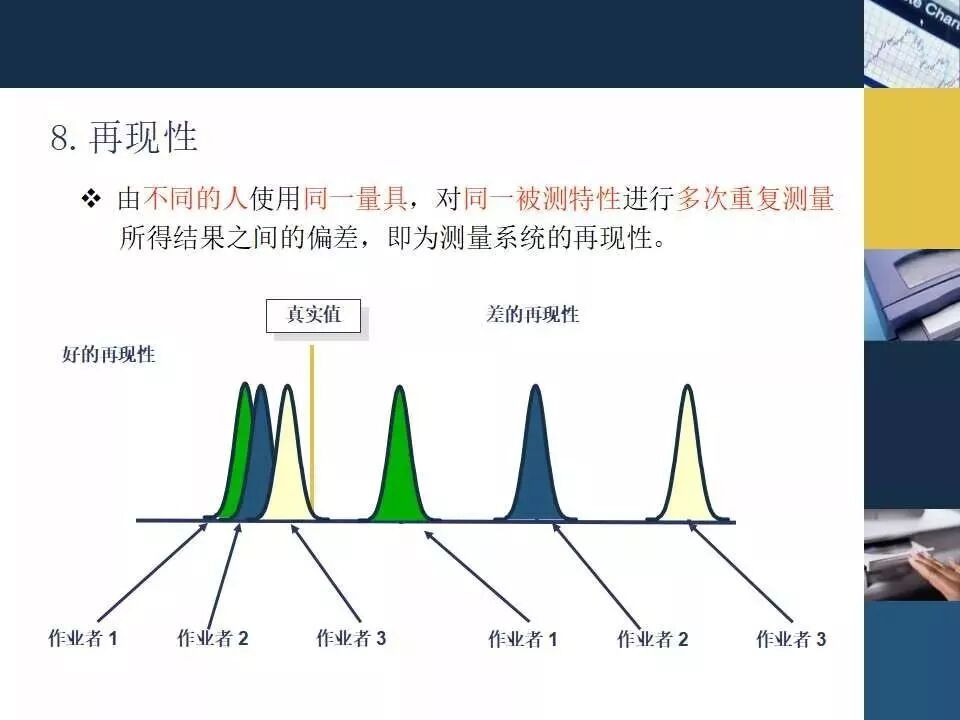 8. 再现性

❖ 由不同的人使用同一量具，对同一被测特性进行多次重复测量所得结果之间的偏差，即为测量系统的再现性。

真实值

差的再现性

好的再现性

作业者 1　作业者 2　作业者 3　作业者 1　作业者 2　作业者 3